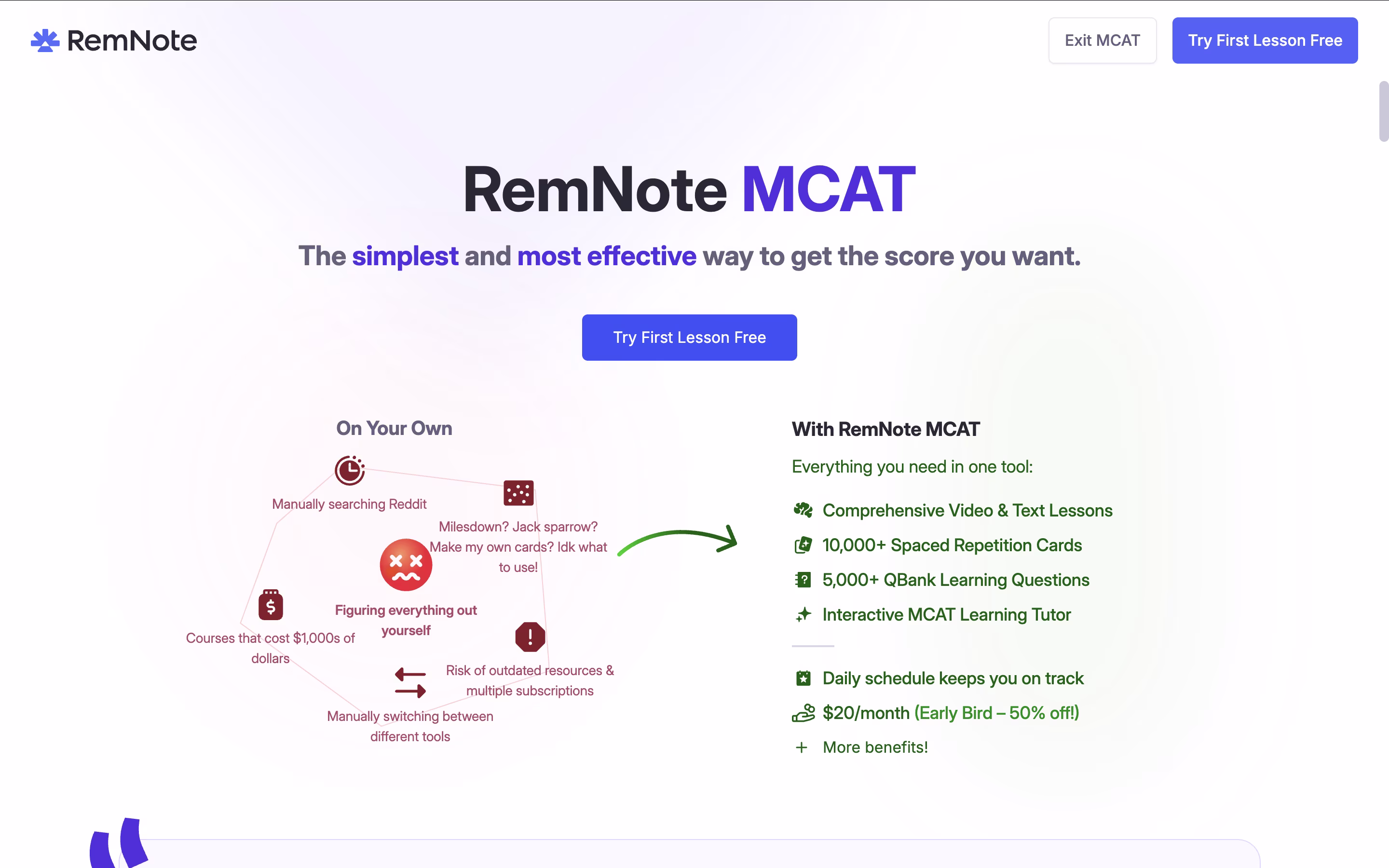 RemNote

Exit MCAT

Try First Lesson Free

RemNote MCAT

The simplest and most effective way to get the score you want.

Try First Lesson Free

On Your Own

Manually searching Reddit

Milesdown? Jack sparrow? Make my own cards? Idk what to use!

Figuring everything out yourself

Courses that cost $1,000s of dollars

Risk of outdated resources & multiple subscriptions

Manually switching between different tools

With RemNote MCAT

Everything you need in one tool:

Comprehensive Video & Text Lessons

10,000+ Spaced Repetition Cards

5,000+ QBank Learning Questions

Interactive MCAT Learning Tutor

Daily schedule keeps you on track

$20/month (Early Bird – 50% off!)

+ More benefits!